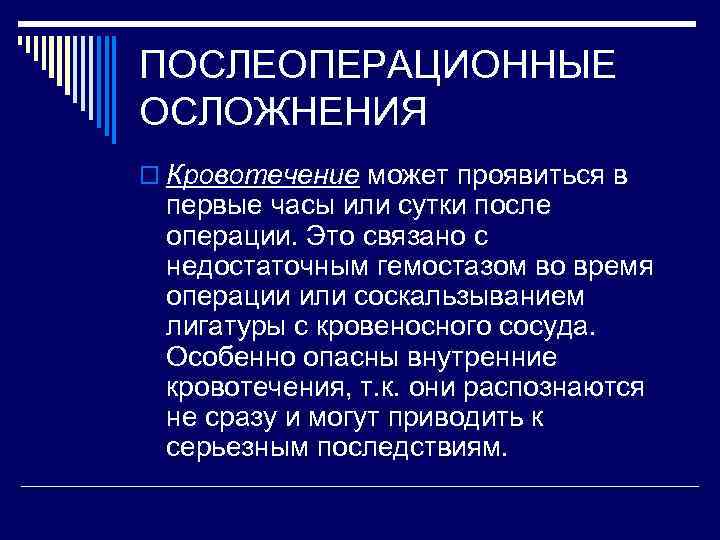 ПОСЛЕОПЕРАЦИОННЫЕ ОСЛОЖНЕНИЯ

Кровотечение может проявиться в первые часы или сутки после операции. Это связано с недостаточным гемостазом во время операции или соскальзыванием лигатуры с кровеносного сосуда. Особенно опасны внутренние кровотечения, т.к. они распознаются не сразу и могут приводить к серьезным последствиям.